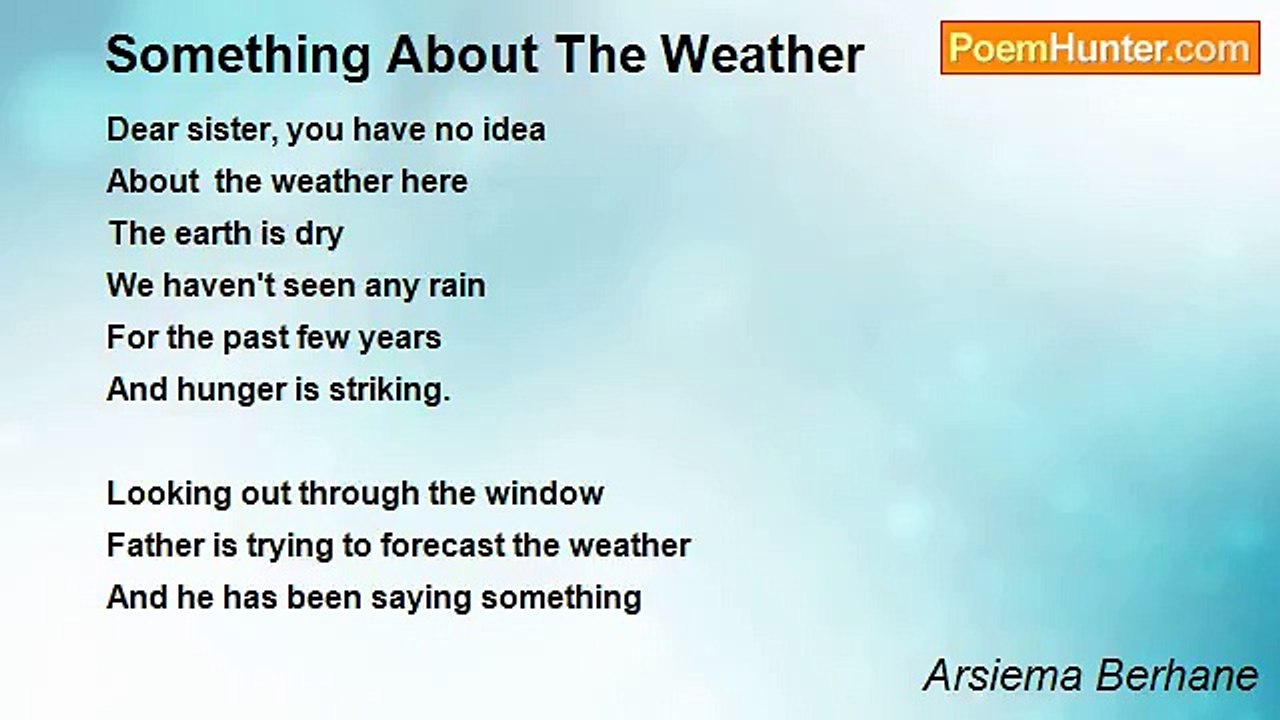 Something About The Weather

PoemHunter.com

Dear sister, you have no idea
About the weather here
The earth is dry
We haven't seen any rain
For the past few years
And hunger is striking.

Looking out through the window
Father is trying to forecast the weather
And he has been saying something

Arsiema Berhane